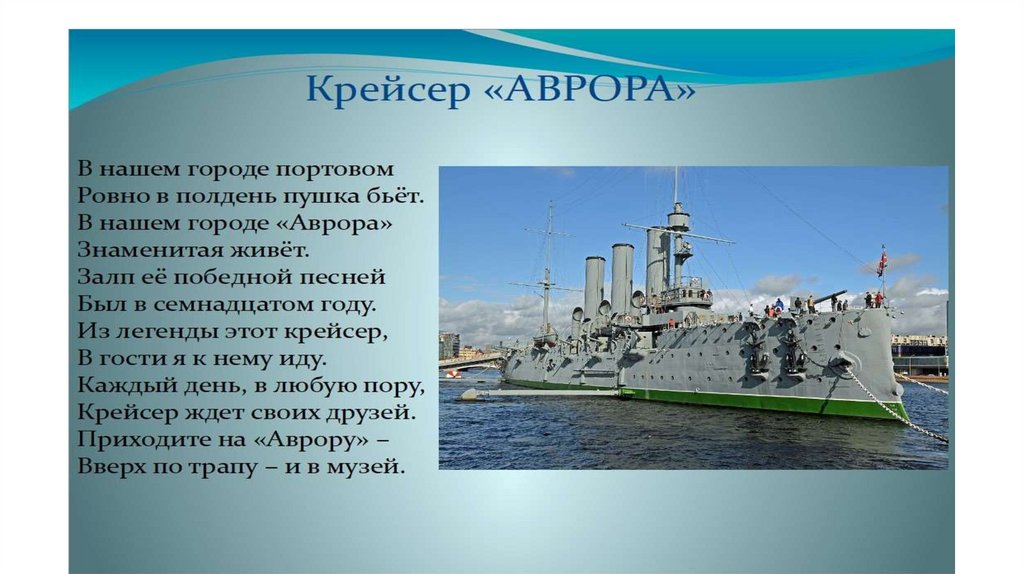 Крейсер «АВРОРА»

В нашем городе портовом
Ровно в полдень пушка бьёт.
В нашем городе «Аврора»
Знаменитая живёт.
Залп её победной песней
Был в семнадцатом году.
Из легенды этот крейсер,
В гости я к нему иду.
Каждый день, в любую пору,
Крейсер ждет своих друзей.
Приходите на «Аврору» –
Вверх по трапу – и в музей.